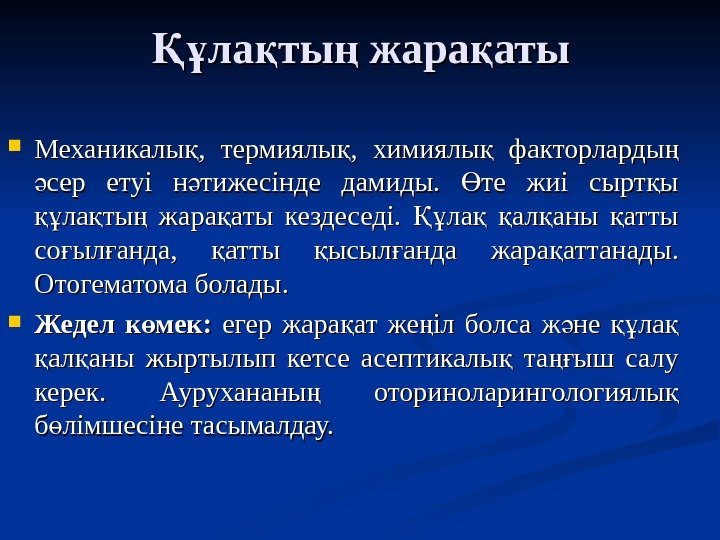 Құлақтың жарақаты

Механикалық, термиялық, химиялық факторлардың әсер етуі нәтижесінде дамиды. Өте жиі сыртқы құлақтың жарақаты кездеседі. Құлақ қалқаны қатты соғылғанда, қатты қысылғанда жарақаттанады. Отогематома болады.

Жедел көмек: егер жарақат жеңіл болса және құлақ қалқаны жыртылып кетсе асептикалық таңғыш салу керек. Аурухананың оториноларингологиялық бөлімшесіне тасымалдау.